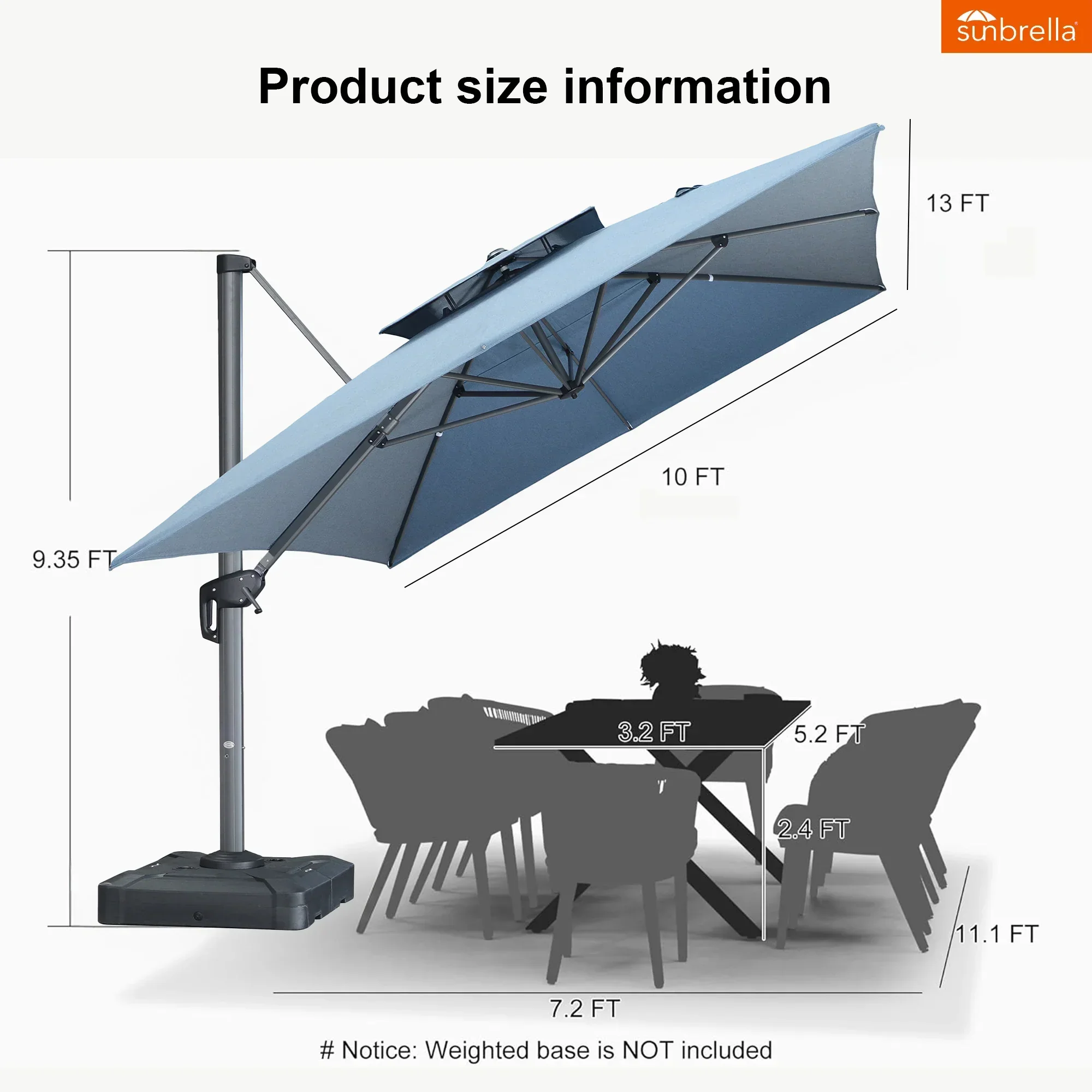 sunbrella

Product size information

13 FT

10 FT

9.35 FT

3.2 FT

5.2 FT

2.4 FT

11.1 FT

7.2 FT

# Notice: Weighted base is NOT included